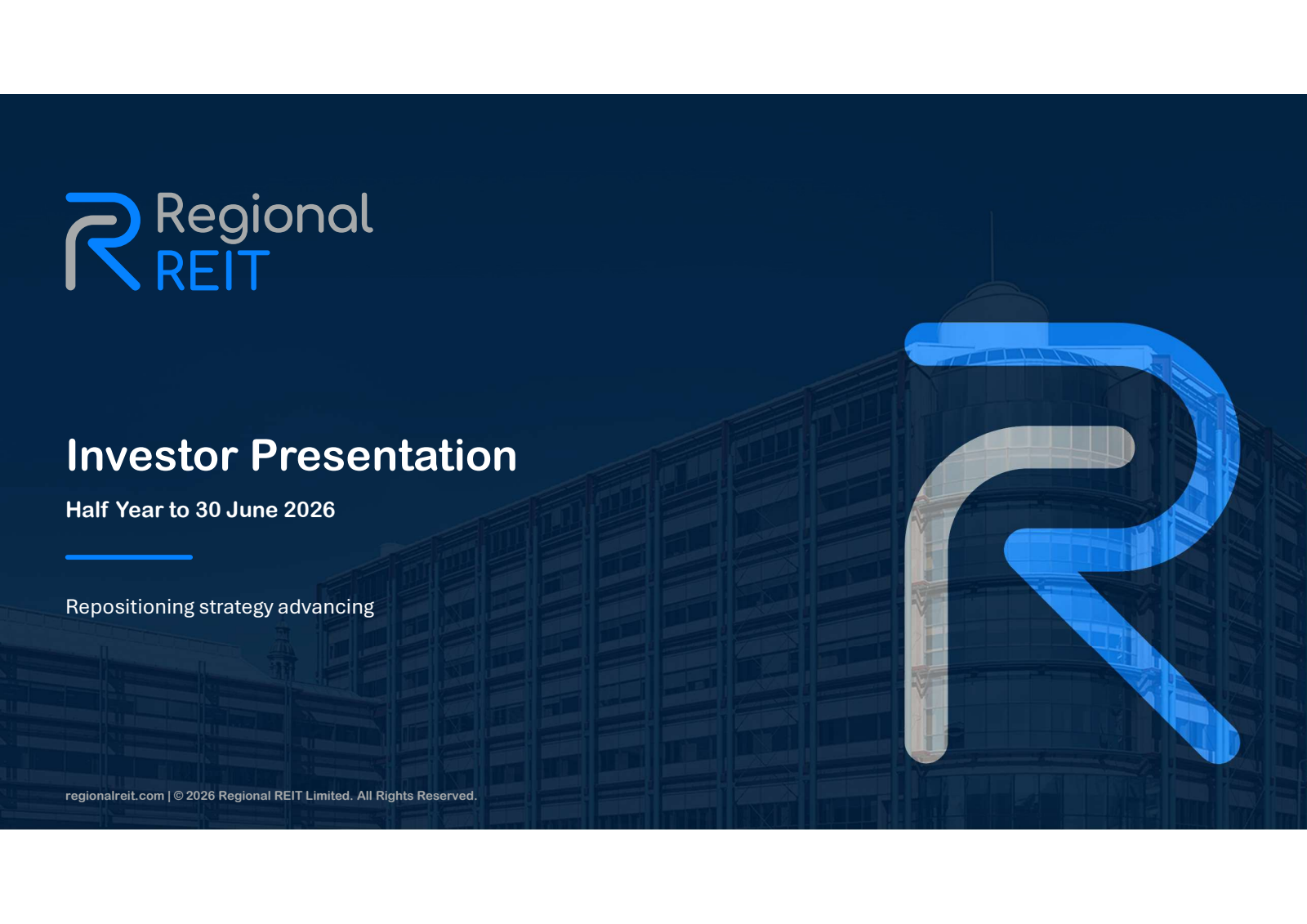 Regional REIT

Investor Presentation

Half Year to 30 June 2026

Repositioning strategy advancing

regionalreit.com | © 2026 Regional REIT Limited. All Rights Reserved.